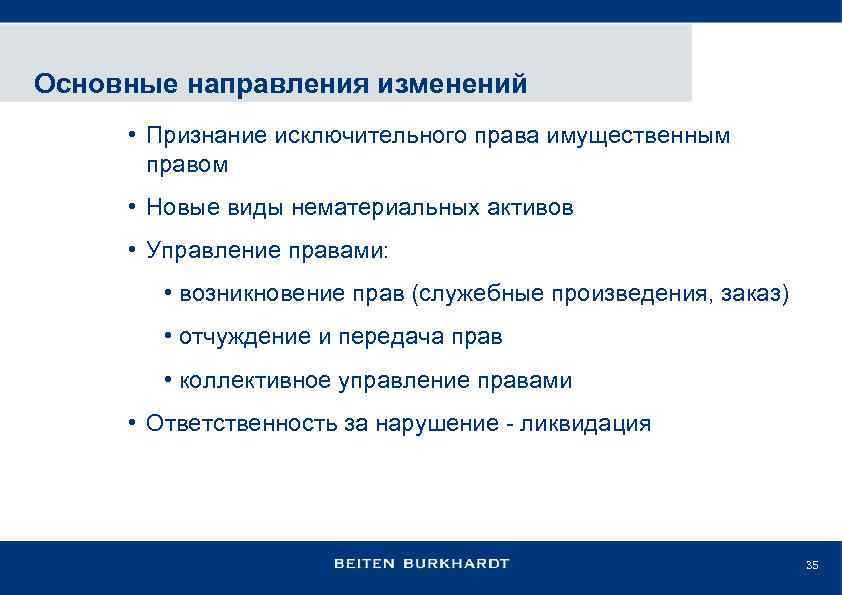 Основные направления изменений

• Признание исключительного права имущественным правом

• Новые виды нематериальных активов

• Управление правами:

• возникновение прав (служебные произведения, заказ)

• отчуждение и передача прав

• коллективное управление правами

• Ответственность за нарушение - ликвидация

BEITEN BURKHARDT

35